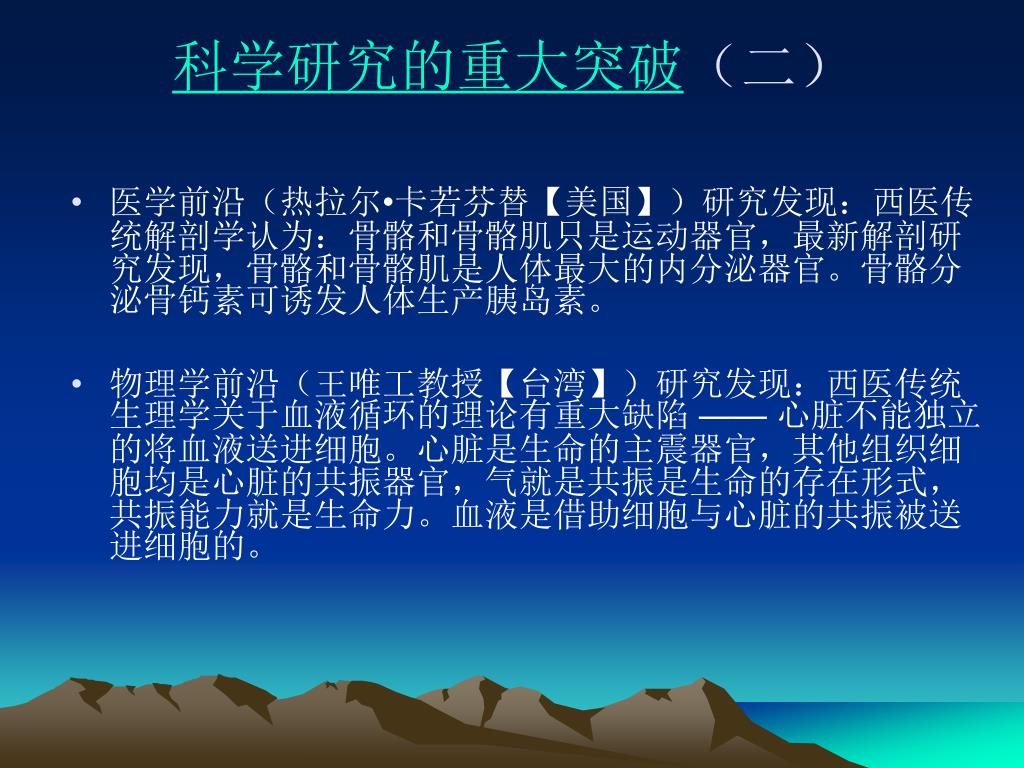 科学研究的重大突破（二）

• 医学前沿（热拉尔•卡若芬替【美国】）研究发现：西医传统解剖学认为：骨骼和骨骼肌只是运动器官，最新解剖研究发现，骨骼和骨骼肌是人体最大的内分泌器官。骨骼分泌骨钙素可诱发人体生产胰岛素。

• 物理学前沿（王唯工教授【台湾】）研究发现：西医传统生理学关于血液循环的理论有重大缺陷 —— 心脏不能独立的将血液送进细胞。心脏是生命的主震器官，其他组织细胞均是心脏的共振器官，气就是共振是生命的存在形式，共振能力就是生命力。血液是借助细胞与心脏的共振被送进细胞的。